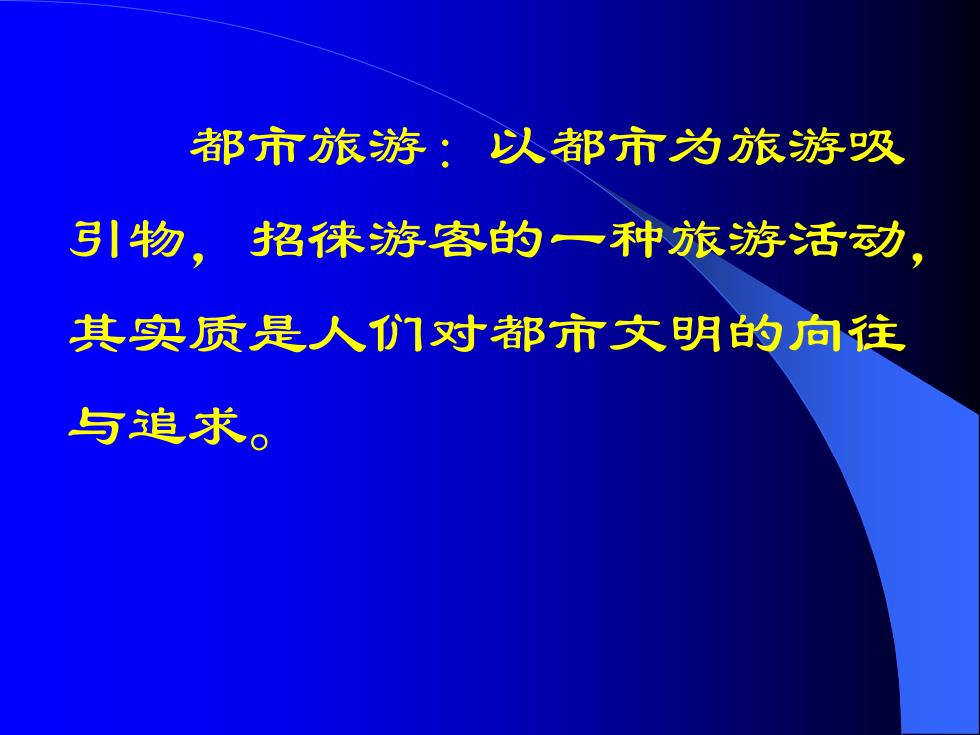 都市旅游：以都市为旅游吸引物，招徕游客的一种旅游活动，其实质是人们对都市文明的向往与追求。